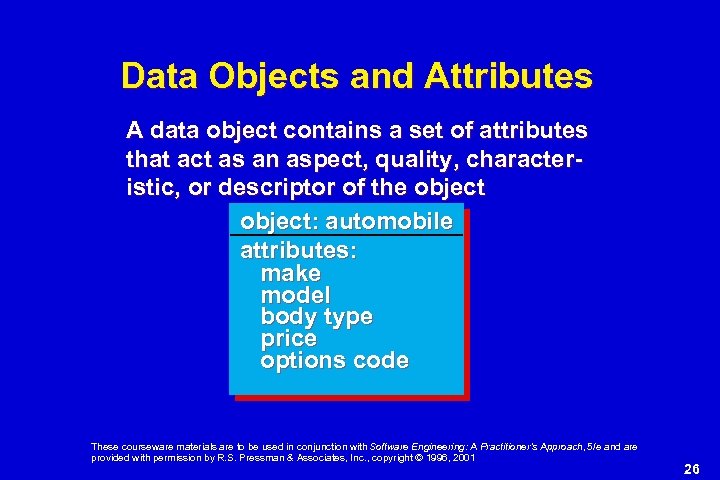 Data Objects and Attributes

A data object contains a set of attributes that act as an aspect, quality, characteristic, or descriptor of the object

object: automobile

attributes:
make
model
body type
price
options code

These courseware materials are to be used in conjunction with Software Engineering: A Practitioner's Approach, 5/e and are provided with permission by R.S. Pressman & Associates, Inc., copyright © 1996, 2001

26